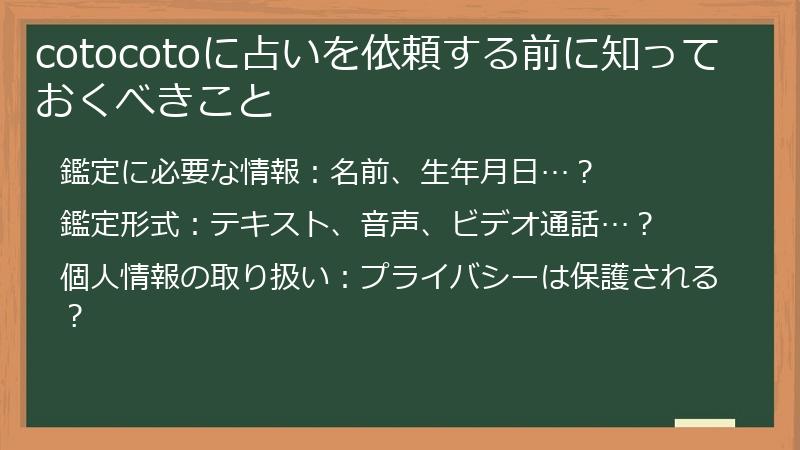 cotocotoに占いを依頼する前に知っておくべきこと

鑑定に必要な情報：名前、生年月日…？

鑑定形式：テキスト、音声、ビデオ通話…？

個人情報の取り扱い：プライバシーは保護される？